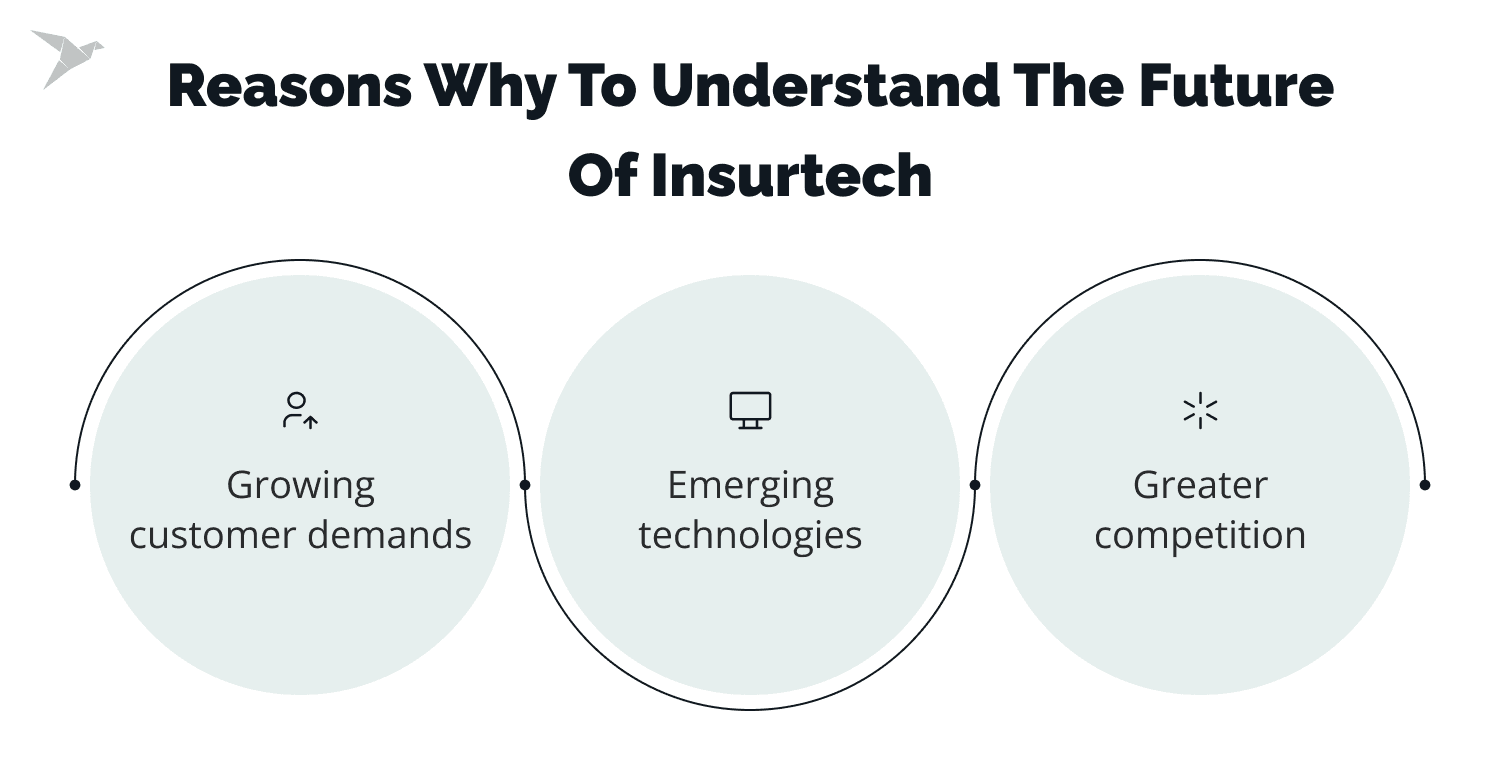 Reasons Why To Understand The Future Of Insurtech

Growing customer demands

Emerging technologies

Greater competition